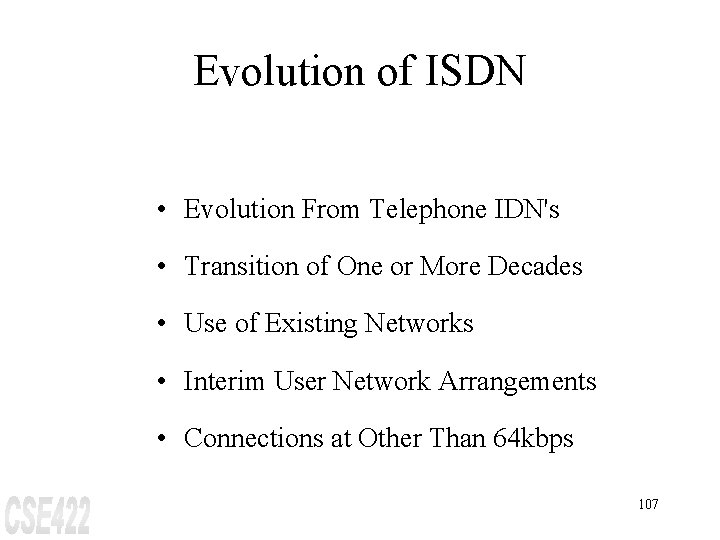 Evolution of ISDN

• Evolution From Telephone IDN's
• Transition of One or More Decades
• Use of Existing Networks
• Interim User Network Arrangements
• Connections at Other Than 64kbps

CSE422

107